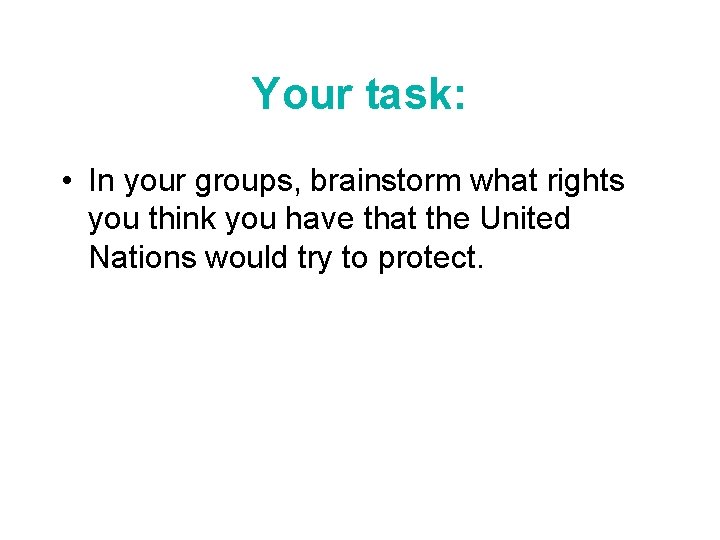 Your task:

• In your groups, brainstorm what rights you think you have that the United Nations would try to protect.